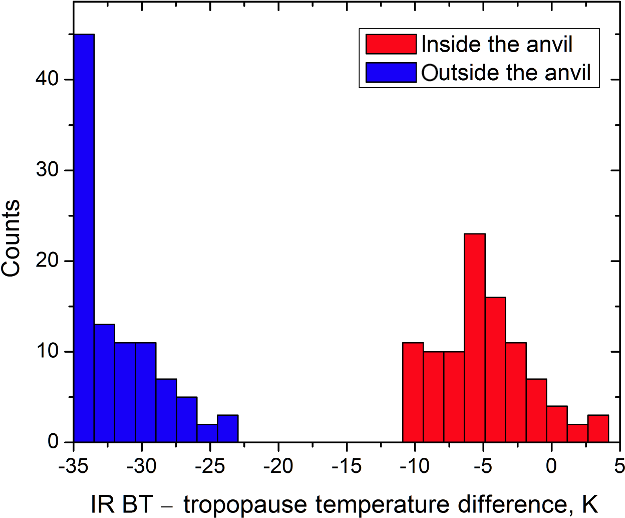 Inside the anvil
Outside the anvil

Counts

40
30
20
10
0

-35 -30 -25 -20 -15 -10 -5 0 5

IR BT − tropopause temperature difference, K